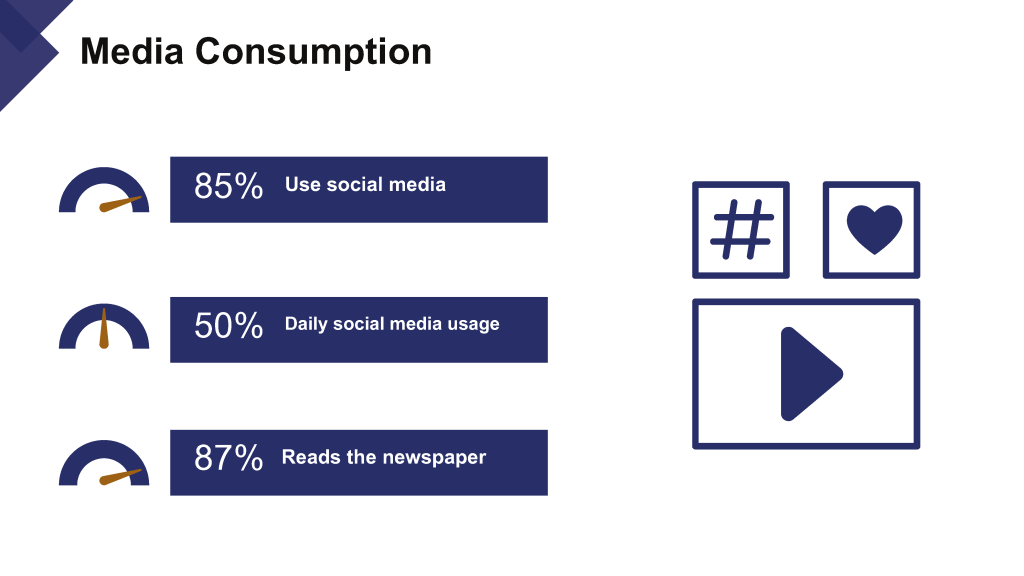 Media Consumption

85% Use social media

50% Daily social media usage

87% Reads the newspaper

#